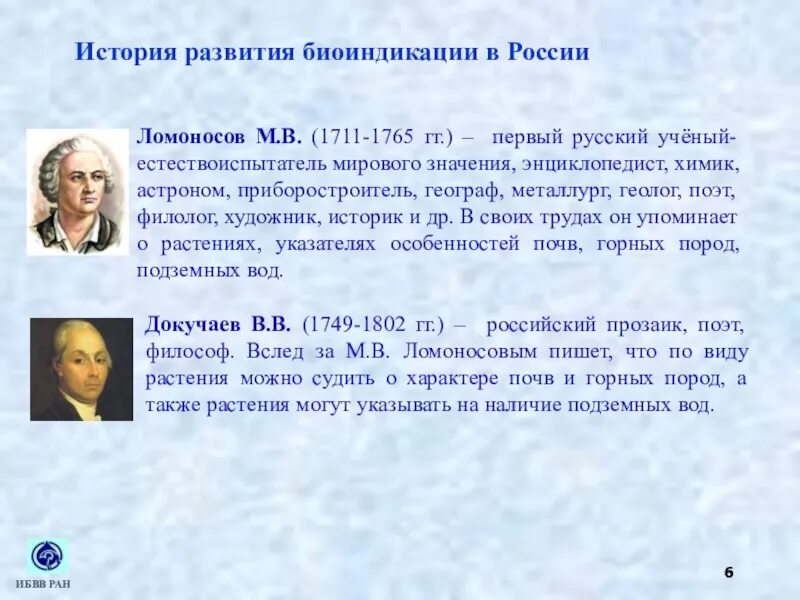 История развития биоиндикации в России

Ломоносов М.В. (1711-1765 гг.) – первый русский учёный-естествоиспытатель мирового значения, энциклопедист, химик, астроном, приборостроитель, географ, металлург, геолог, поэт, филолог, художник, историк и др. В своих трудах он упоминает о растениях, указателях особенностей почв, горных пород, подземных вод.

Докучаев В.В. (1749-1802 гг.) – российский прозаик, поэт, философ. Вслед за М.В. Ломоносовым пишет, что по виду растения можно судить о характере почв и горных пород, а также растения могут указывать на наличие подземных вод.

ИБВВ РАН

6